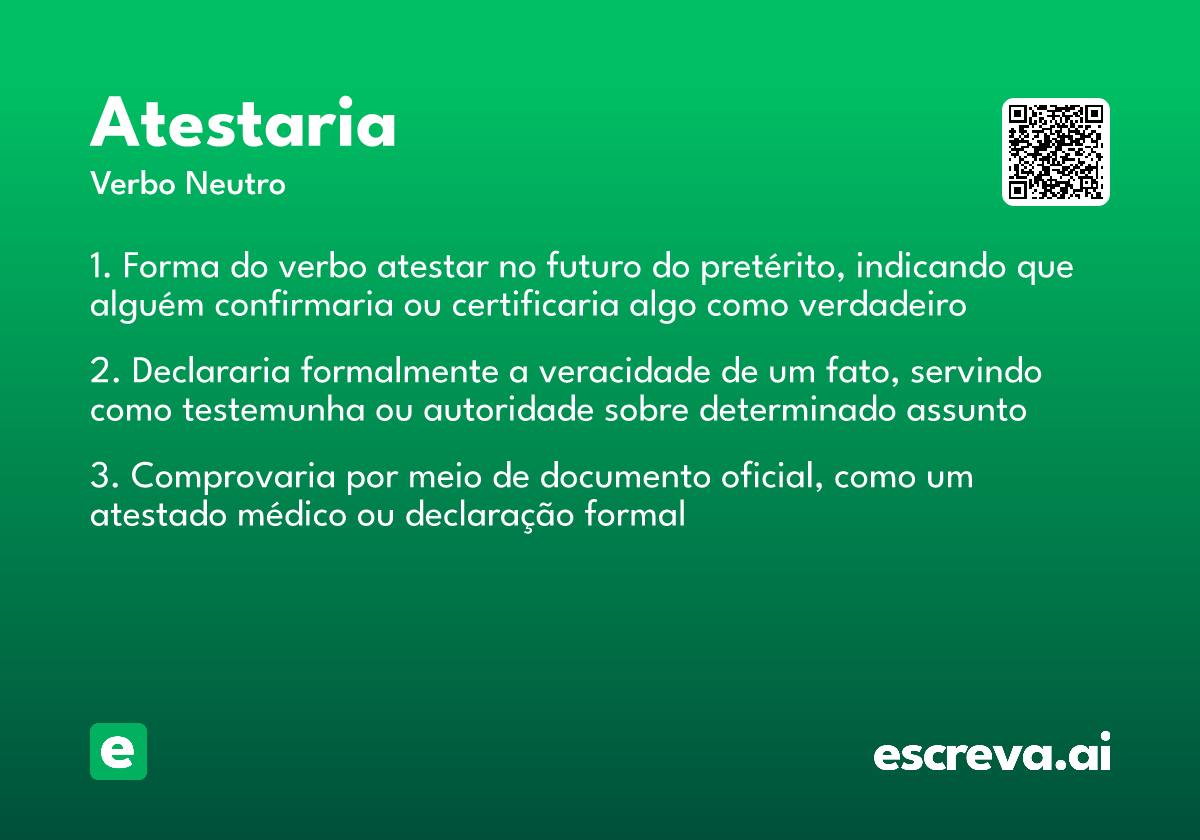 Atestaria
Verbo Neutro

1. Forma do verbo atestar no futuro do pretérito, indicando que alguém confirmaria ou certificaria algo como verdadeiro

2. Declararia formalmente a veracidade de um fato, servindo como testemunha ou autoridade sobre determinado assunto

3. Comprovaria por meio de documento oficial, como um atestado médico ou declaração formal

e

escreva.ai